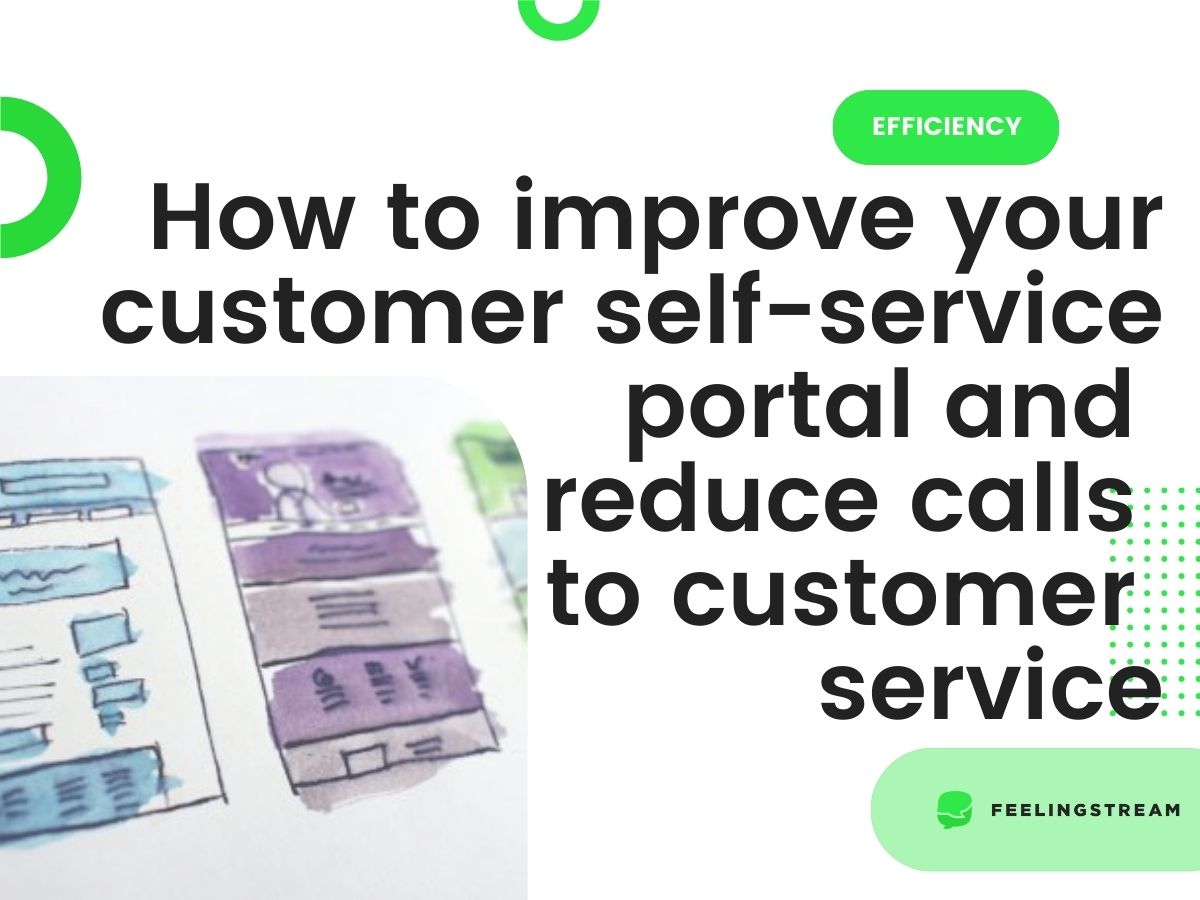 EFFICIENCY

How to improve your customer self-service portal and reduce calls to customer service

FEELINGSTREAM